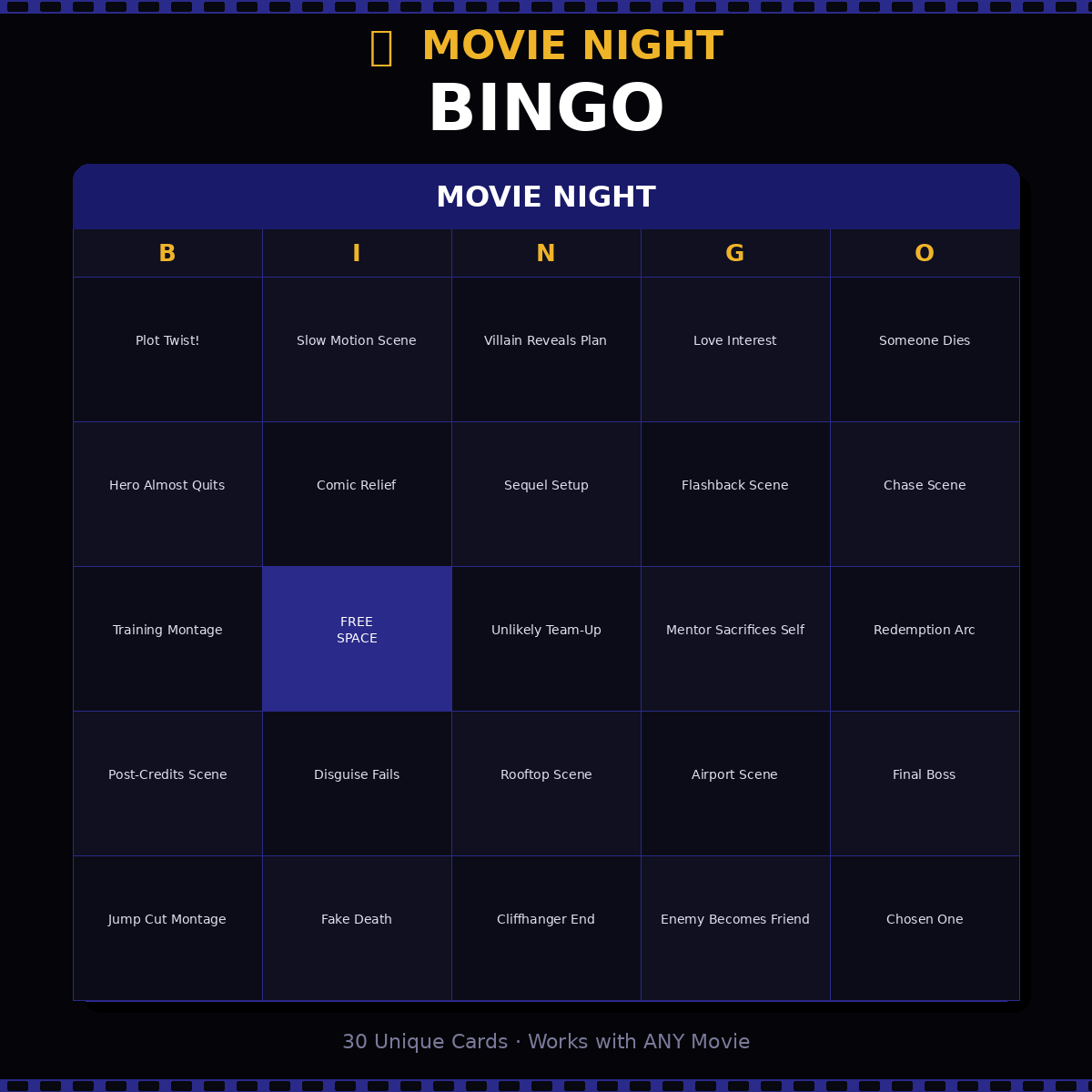 MOVIE NIGHT
BINGO

MOVIE NIGHT

| B | I | N | G | O |
|---|---|---|---|---|
| Plot Twist! | Slow Motion Scene | Villain Reveals Plan | Love Interest | Someone Dies |
| Hero Almost Quits | Comic Relief | Sequel Setup | Flashback Scene | Chase Scene |
| Training Montage | FREE SPACE | Unlikely Team-Up | Mentor Sacrifices Self | Redemption Arc |
| Post-Credits Scene | Disguise Fails | Rooftop Scene | Airport Scene | Final Boss |
| Jump Cut Montage | Fake Death | Cliffhanger End | Enemy Becomes Friend | Chosen One |

30 Unique Cards · Works with ANY Movie